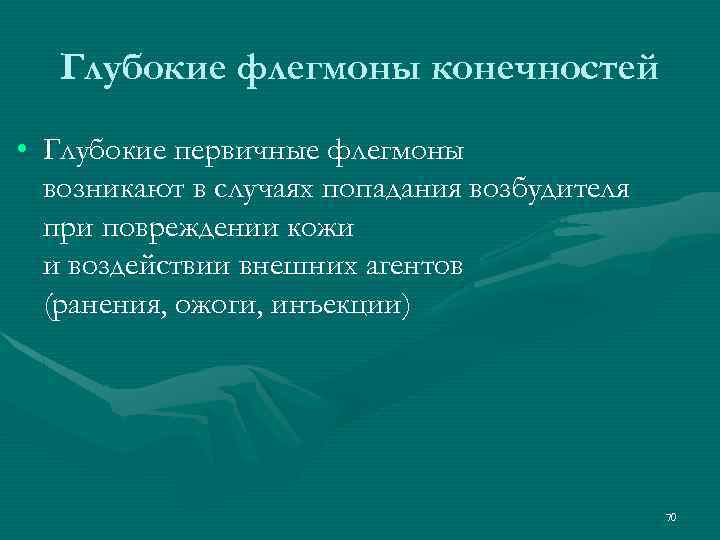 Глубокие флегмоны конечностей

• Глубокие первичные флегмоны возникают в случаях попадания возбудителя при повреждении кожи и воздействии внешних агентов (ранения, ожоги, инъекции)

70